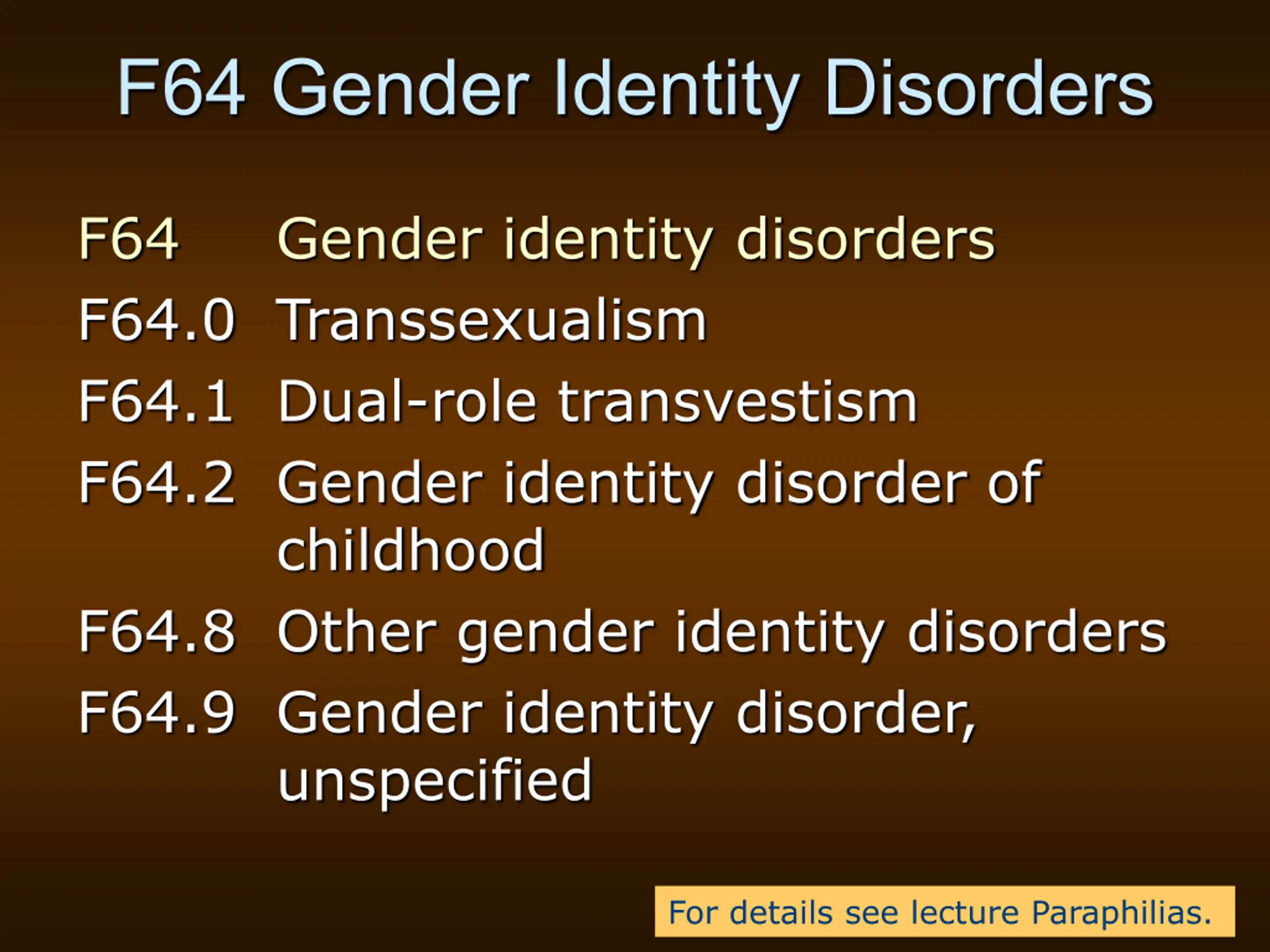 F64 Gender Identity Disorders

F64 Gender identity disorders
F64.0 Transsexualism
F64.1 Dual-role transvestism
F64.2 Gender identity disorder of childhood
F64.8 Other gender identity disorders
F64.9 Gender identity disorder, unspecified

For details see lecture Paraphilias.